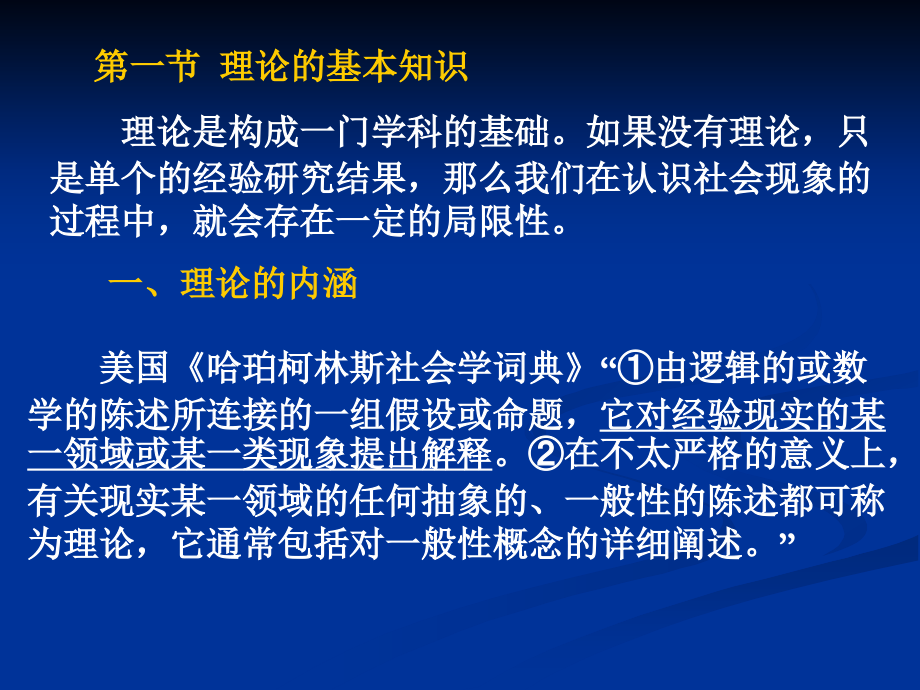 第一节 理论的基本知识

理论是构成一门学科的基础。如果没有理论，只是单个的经验研究结果，那么我们在认识社会现象的过程中，就会存在一定的局限性。

一、理论的内涵

美国《哈珀柯林斯社会学词典》“①由逻辑的或数学的陈述所连接的一组假设或命题，它对经验现实的某一领域或某一类现象提出解释。②在不太严格的意义上，有关现实某一领域的任何抽象的、一般性的陈述都可称为理论，它通常包括对一般性概念的详细阐述。”